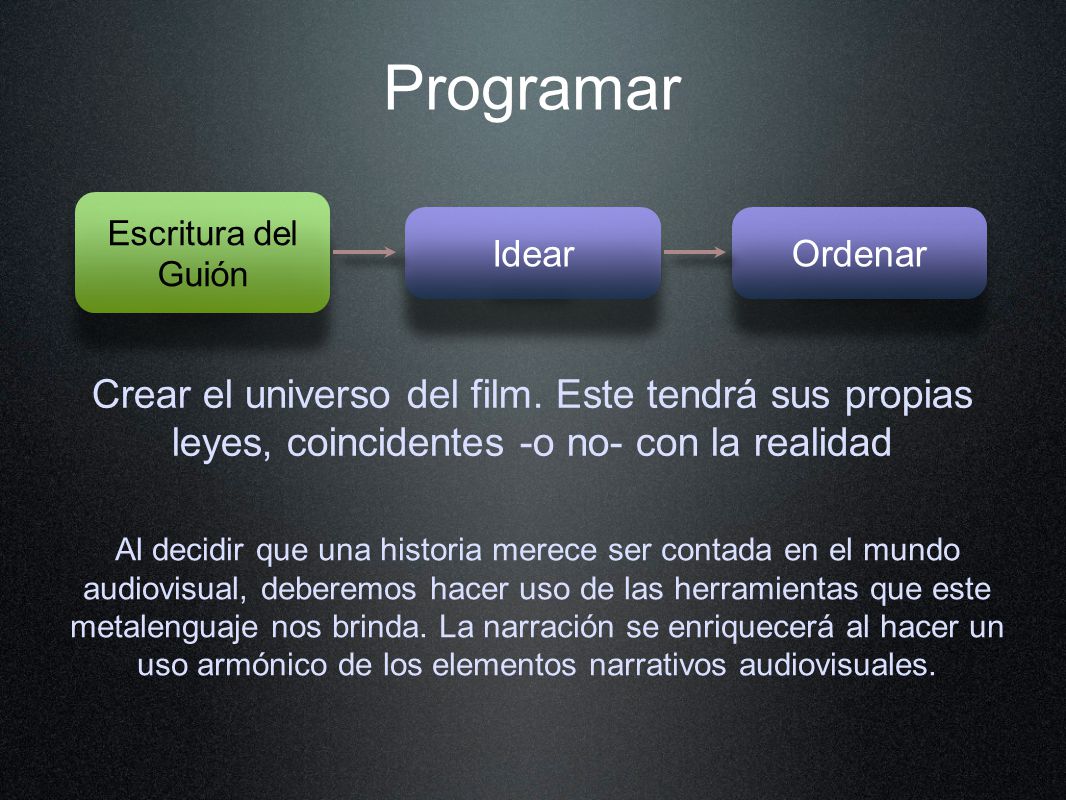 Programar

Escritura del Guión

Idear

Ordenar

Crear el universo del film. Este tendrá sus propias leyes, coincidentes -o no- con la realidad

Al decidir que una historia merece ser contada en el mundo audiovisual, deberemos hacer uso de las herramientas que este metalenguaje nos brinda. La narración se enriquecerá al hacer un uso armónico de los elementos narrativos audiovisuales.